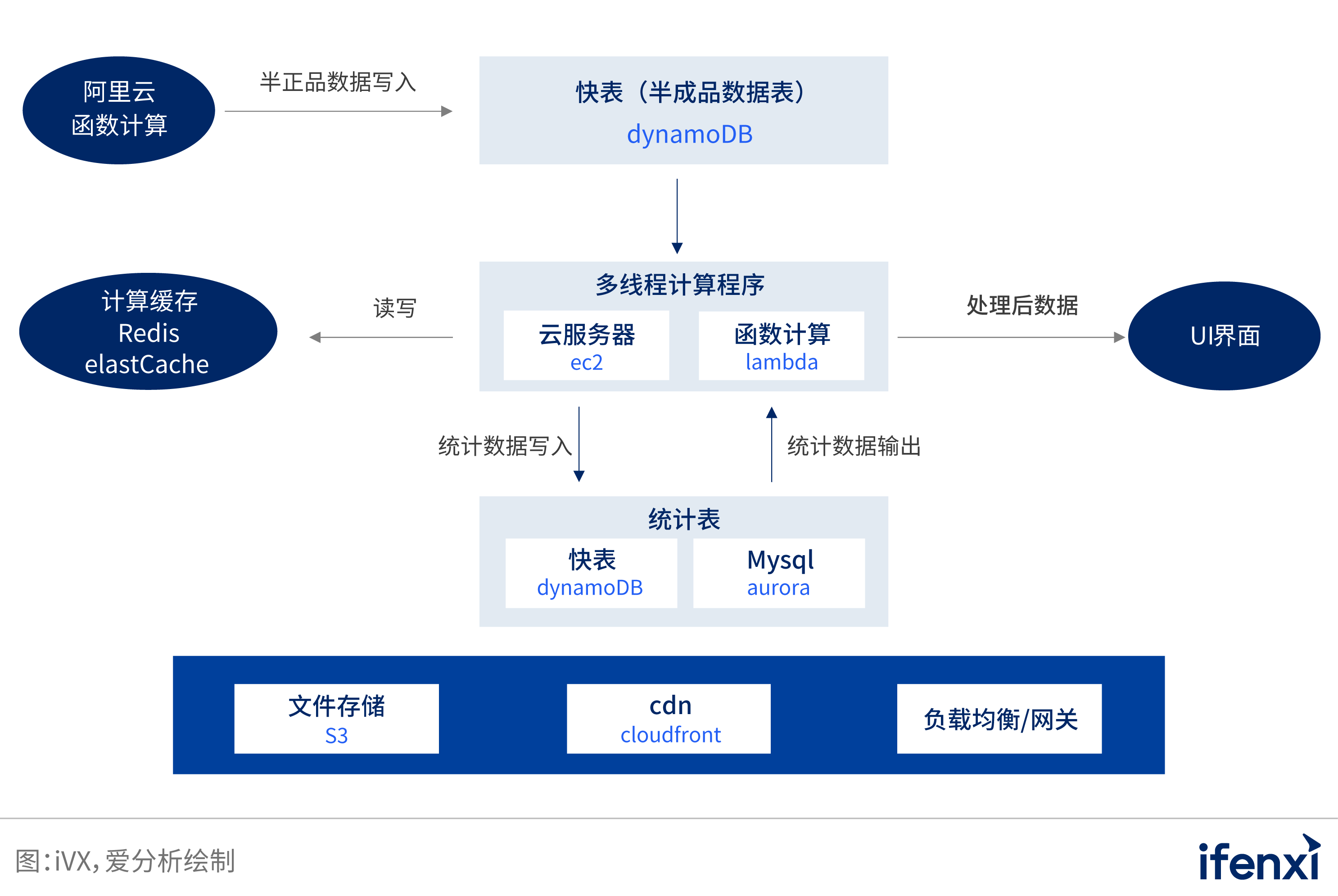 阿里云
函数计算

半正品数据写入

快表（半成品数据表）
dynamoDB

计算缓存
Redis
elastCache

读写

多线程计算程序

云服务器
ec2

函数计算
lambda

处理后数据

UI界面

统计数据写入

统计数据输出

统计表

快表
dynamoDB

Mysql
aurora

文件存储
S3

cdn
cloudfront

负载均衡/网关

图:iVX,爱分析绘制

ifenxi